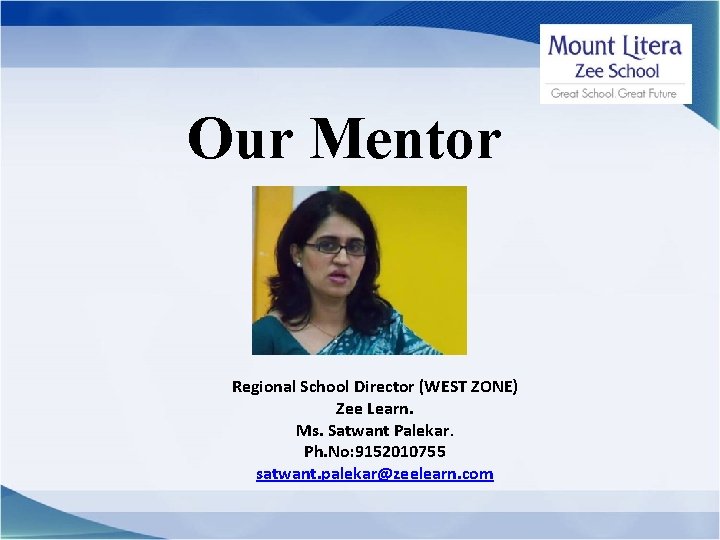 Mount Litera
Zee School
Great School. Great Future

Our Mentor

Regional School Director (WEST ZONE)
Zee Learn.
Ms. Satwant Palekar.
Ph.No:9152010755
satwant.palekar@zeelearn.com